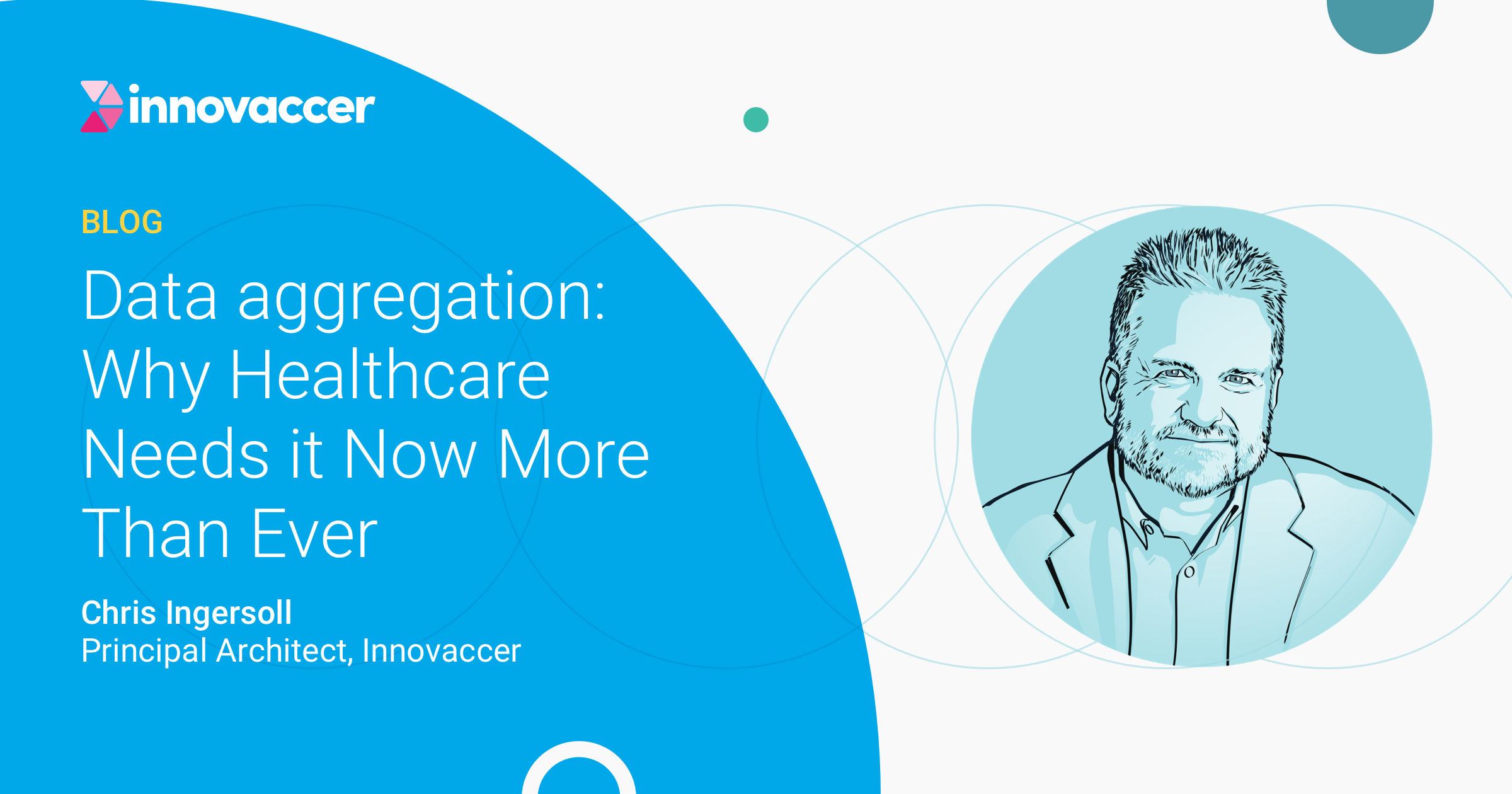 innovaccer

BLOG

Data aggregation: Why Healthcare Needs it Now More Than Ever

Chris Ingersoll
Principal Architect, Innovaccer